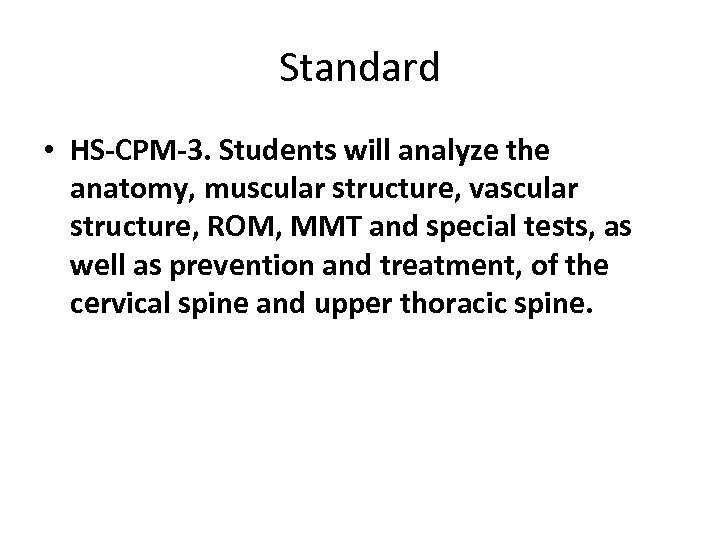 Standard

• HS-CPM-3. Students will analyze the anatomy, muscular structure, vascular structure, ROM, MMT and special tests, as well as prevention and treatment, of the cervical spine and upper thoracic spine.